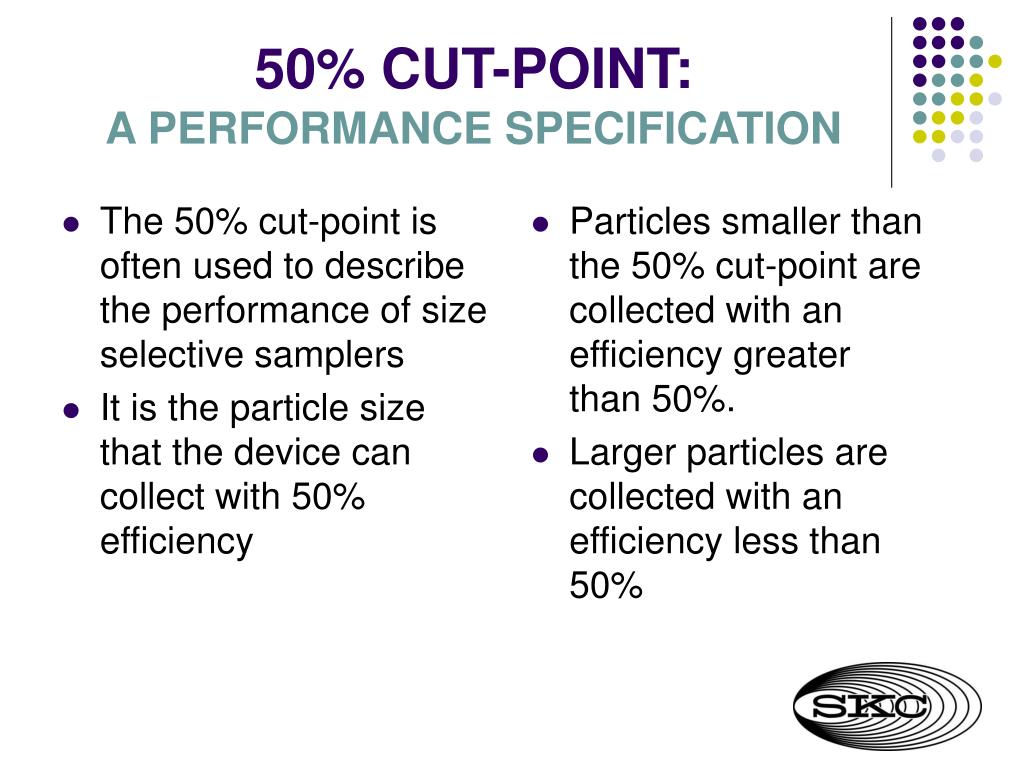 50% CUT-POINT:
A PERFORMANCE SPECIFICATION

- The 50% cut-point is often used to describe the performance of size selective samplers
- It is the particle size that the device can collect with 50% efficiency

- Particles smaller than the 50% cut-point are collected with an efficiency greater than 50%.
- Larger particles are collected with an efficiency less than 50%

SKC